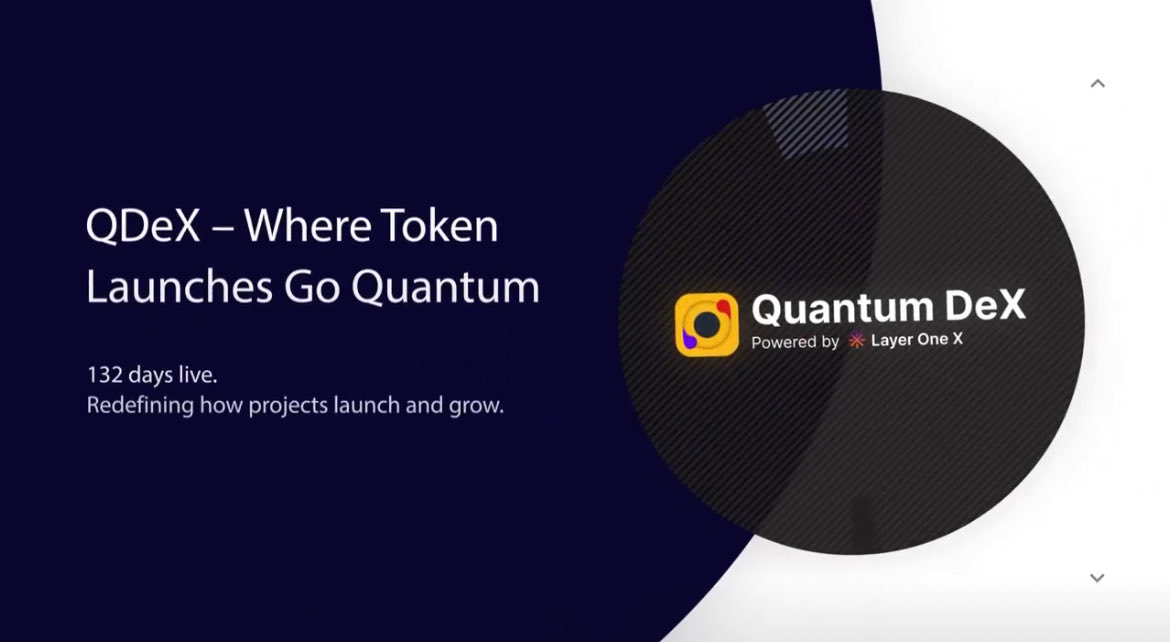 QDeX – Where Token Launches Go Quantum

132 days live.
Redefining how projects launch and grow.

Quantum DeX
Powered by Layer One X